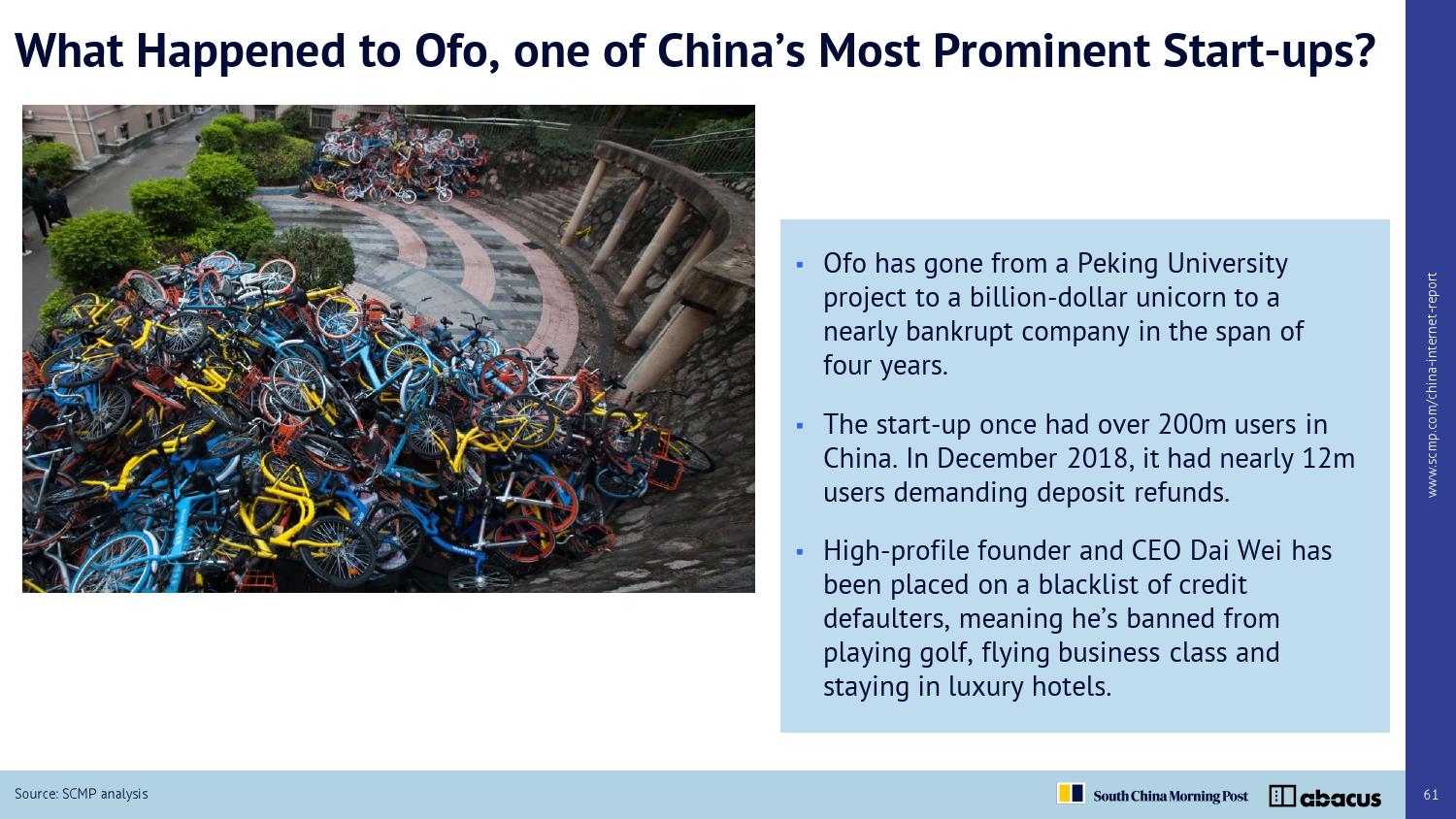 What Happened to Ofo, one of China's Most Prominent Start-ups?

▪ Ofo has gone from a Peking University project to a billion-dollar unicorn to a nearly bankrupt company in the span of four years.

▪ The start-up once had over 200m users in China. In December 2018, it had nearly 12m users demanding deposit refunds.

▪ High-profile founder and CEO Dai Wei has been placed on a blacklist of credit defaulters, meaning he's banned from playing golf, flying business class and staying in luxury hotels.

www.scmp.com/china-internet-report

Source: SCMP analysis

South China Morning Post abacus

61